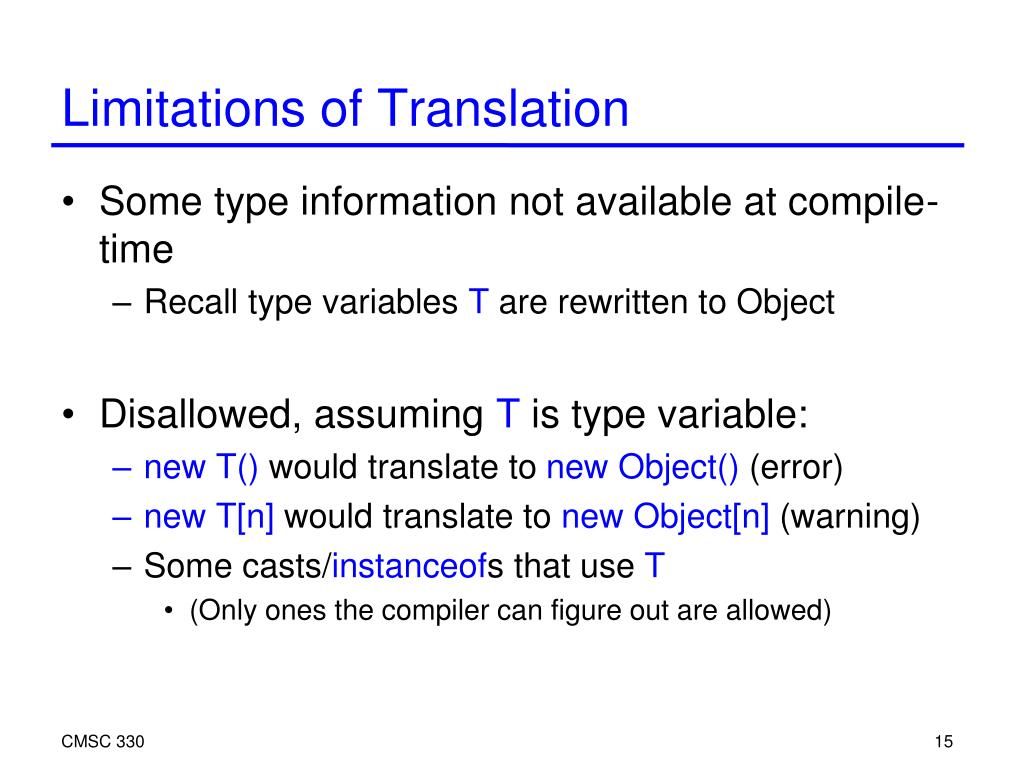 Limitations of Translation

• Some type information not available at compile-time
– Recall type variables T are rewritten to Object

• Disallowed, assuming T is type variable:
– new T() would translate to new Object() (error)
– new T[n] would translate to new Object[n] (warning)
– Some casts/instanceofs that use T
• (Only ones the compiler can figure out are allowed)

CMSC 330

15